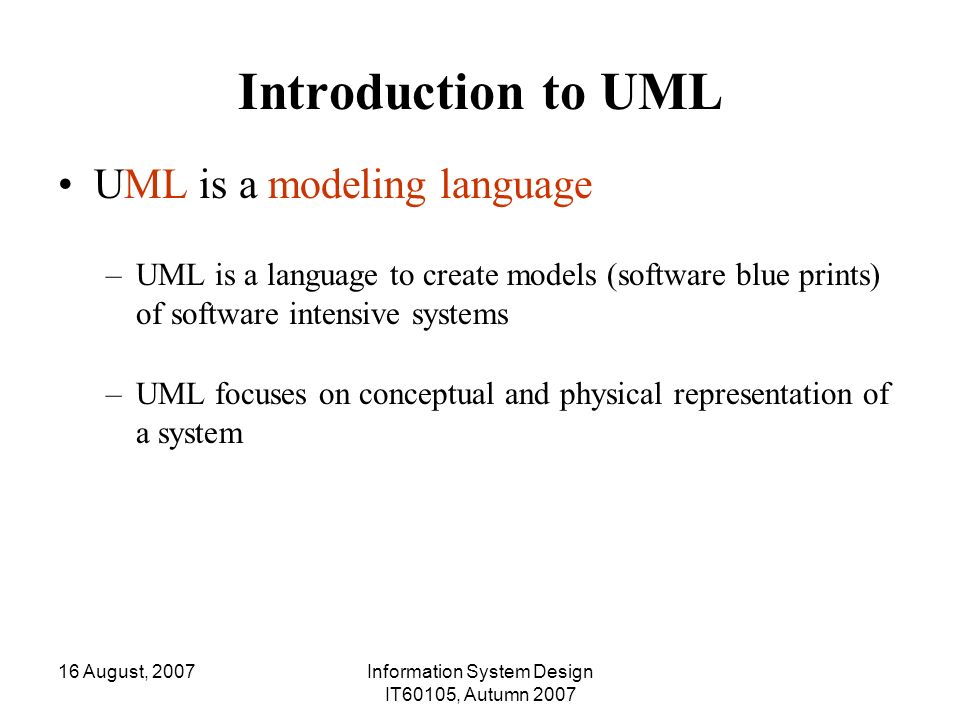 Introduction to UML

• UML is a modeling language

– UML is a language to create models (software blue prints) of software intensive systems

– UML focuses on conceptual and physical representation of a system

16 August, 2007

Information System Design IT60105, Autumn 2007